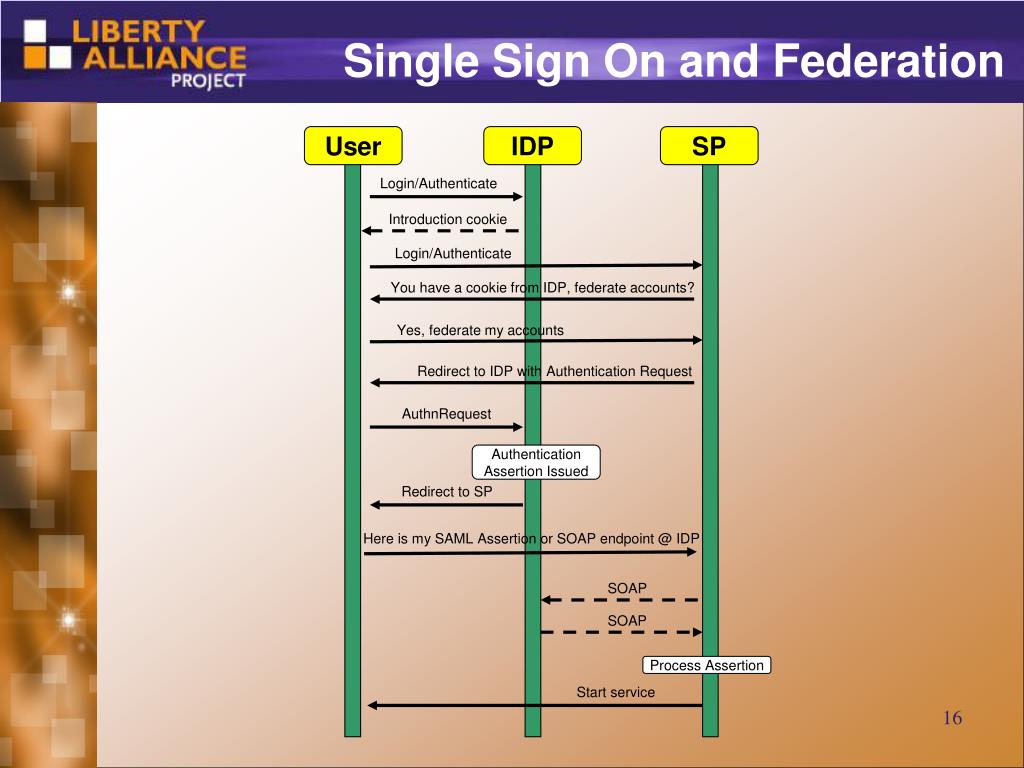 LIBERTY ALLIANCE PROJECT

Single Sign On and Federation

User

IDP

SP

Login/Authenticate

Introduction cookie

Login/Authenticate

You have a cookie from IDP, federate accounts?

Yes, federate my accounts

Redirect to IDP with Authentication Request

AuthnRequest

Authentication Assertion Issued

Redirect to SP

Here is my SAML Assertion or SOAP endpoint @ IDP

SOAP

SOAP

Process Assertion

Start service

16